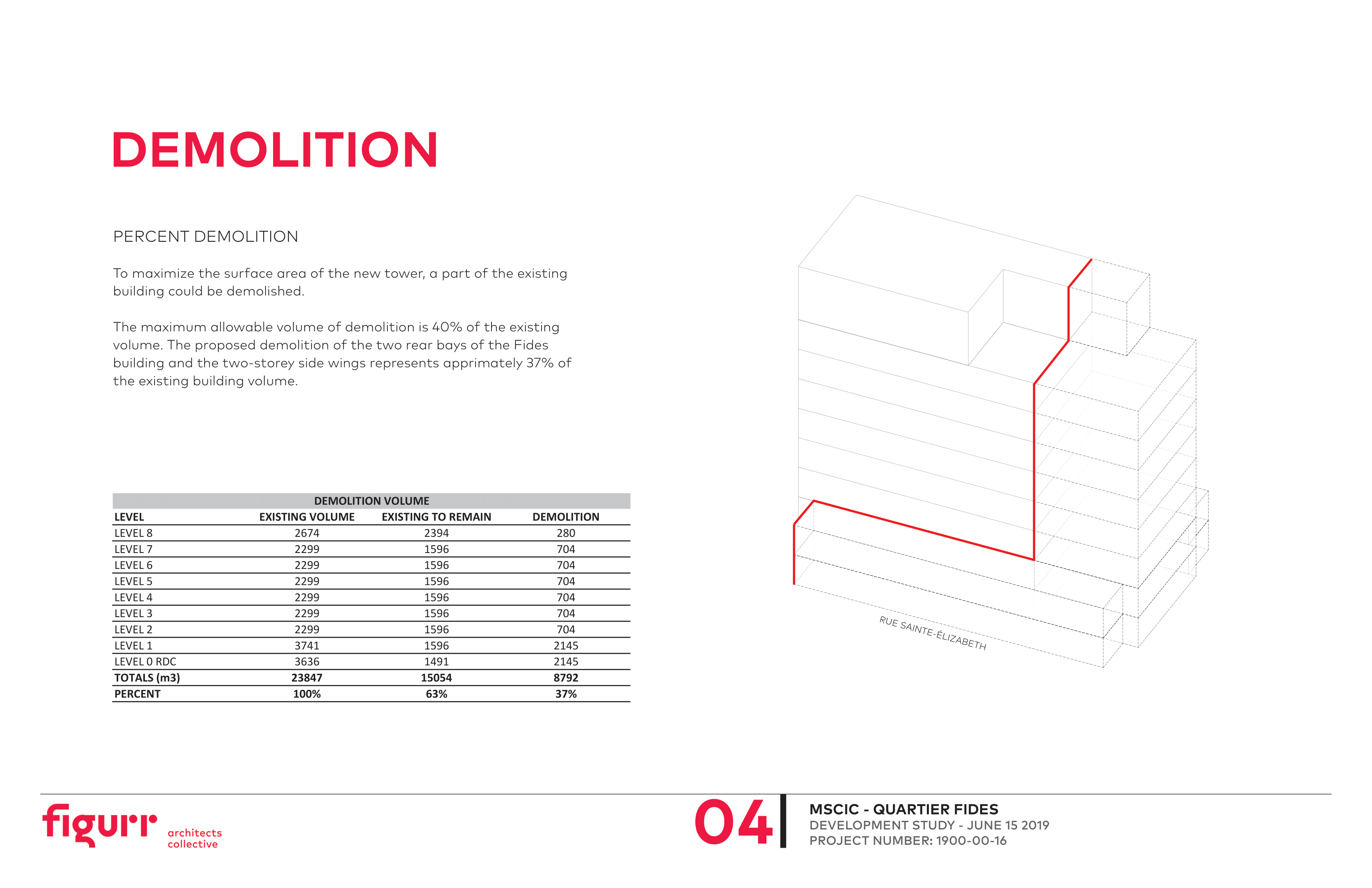 DEMOLITION

PERCENT DEMOLITION

To maximize the surface area of the new tower, a part of the existing building could be demolished.

The maximum allowable volume of demolition is 40% of the existing volume. The proposed demolition of the two rear bays of the Fides building and the two-storey side wings represents apprimately 37% of the existing building volume.

DEMOLITION VOLUME

| LEVEL | EXISTING VOLUME | EXISTING TO REMAIN | DEMOLITION |
|---|---|---|---|
| LEVEL 8 | 2674 | 2394 | 280 |
| LEVEL 7 | 2299 | 1596 | 704 |
| LEVEL 6 | 2299 | 1596 | 704 |
| LEVEL 5 | 2299 | 1596 | 704 |
| LEVEL 4 | 2299 | 1596 | 704 |
| LEVEL 3 | 2299 | 1596 | 704 |
| LEVEL 2 | 2299 | 1596 | 704 |
| LEVEL 1 | 3741 | 1596 | 2145 |
| LEVEL 0 RDC | 3636 | 1491 | 2145 |
| TOTALS (m3) | 23847 | 15054 | 8792 |
| PERCENT | 100% | 63% | 37% |

RUE SAINTE-ÉLIZABETH

figurr architects collective

04

MSCIC - QUARTIER FIDES
DEVELOPMENT STUDY - JUNE 15 2019
PROJECT NUMBER: 1900-00-16